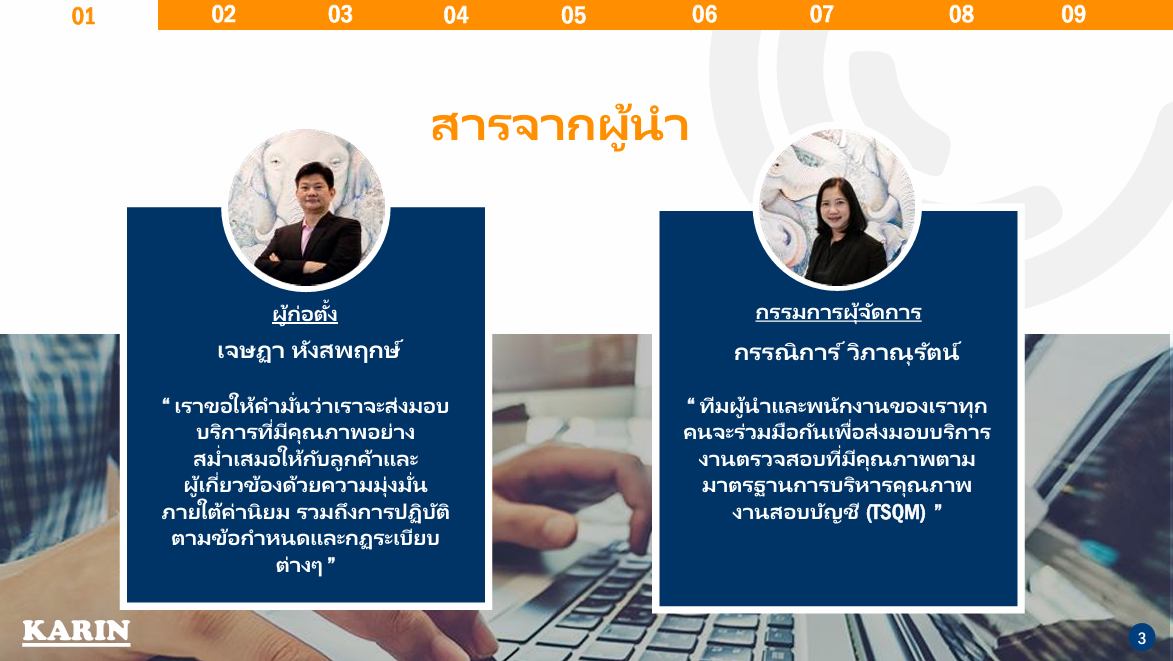 01 02 03 04 05 06 07 08 09

สารจากผู้นำ

ผู้ก่อตั้ง

เจษฎา หังสพฤกษ์

“ เราขอให้คำมั่นว่าเราจะส่งมอบบริการที่มีคุณภาพอย่างสม่ำเสมอให้กับลูกค้าและผู้เกี่ยวข้องด้วยความมุ่งมั่นภายใต้ค่านิยม รวมถึงการปฏิบัติตามข้อกำหนดและกฎระเบียบต่างๆ ”

กรรมการผู้จัดการ

กรรณิการ์ วิภาณุรัตน์

“ ทีมผู้นำและพนักงานของเราทุกคนจะร่วมมือกันเพื่อส่งมอบบริการงานตรวจสอบที่มีคุณภาพตามมาตรฐานการบริหารคุณภาพงานสอบบัญชี (TSQM) ”

KARIN

3